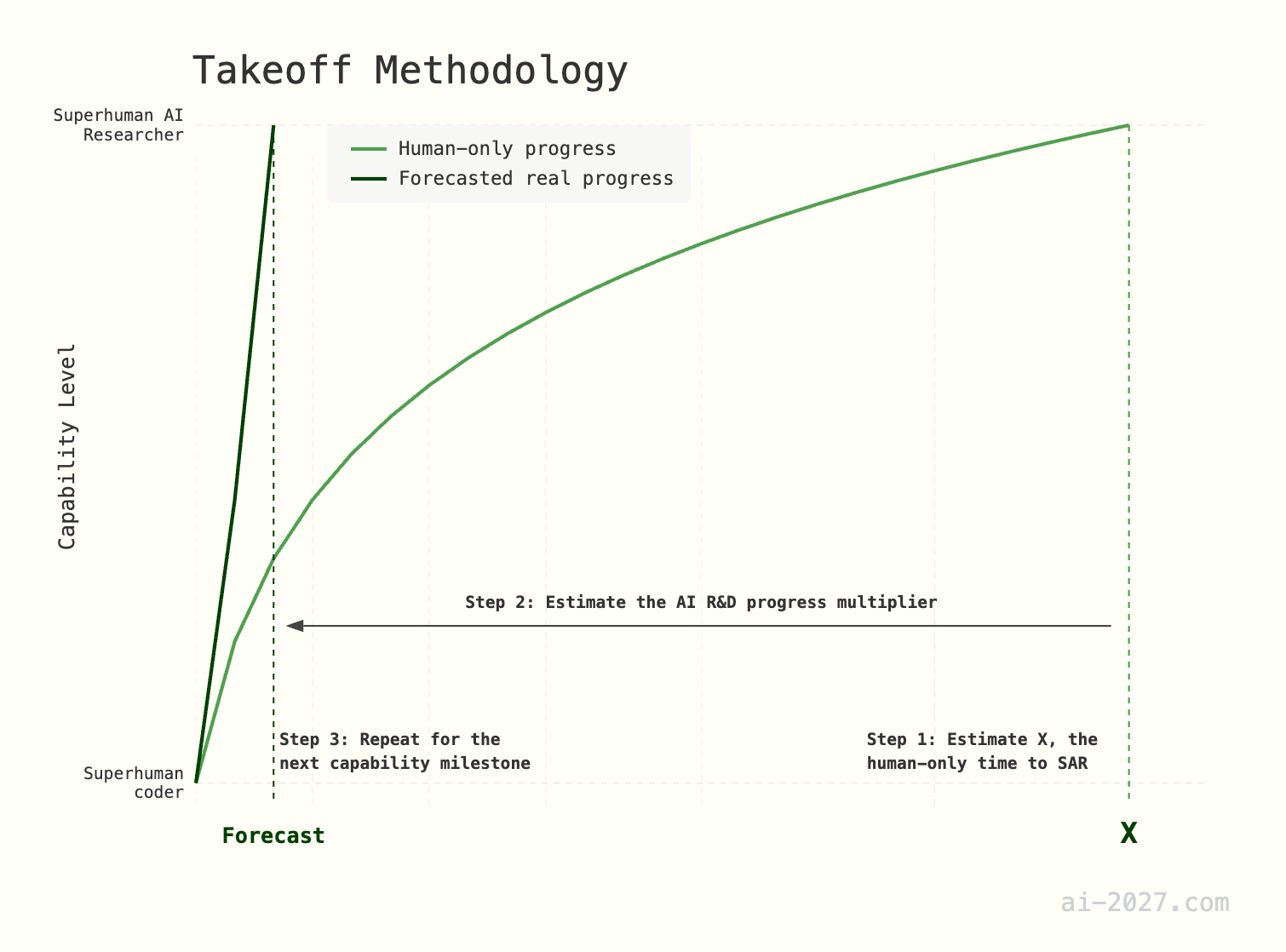 Takeoff Methodology

Superhuman AI Researcher

Human-only progress
Forecasted real progress

Capability Level

Step 2: Estimate the AI R&D progress multiplier

Step 3: Repeat for the next capability milestone

Step 1: Estimate X, the human-only time to SAR

Superhuman coder

Forecast

X

ai-2027.com